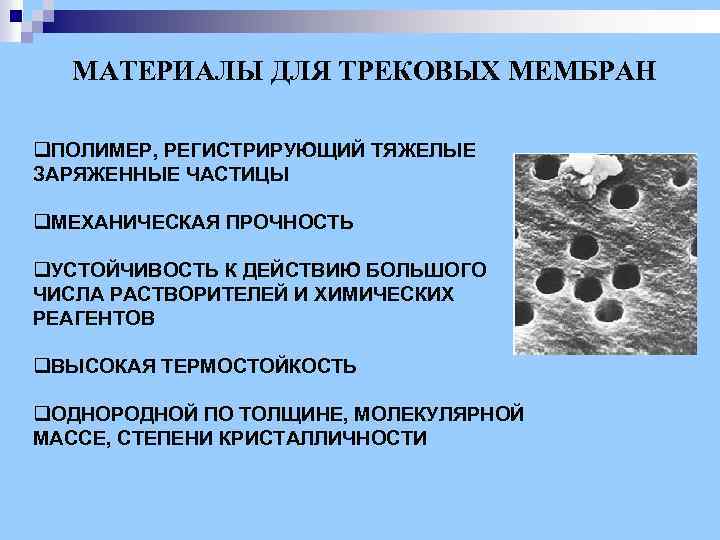 МАТЕРИАЛЫ ДЛЯ ТРЕКОВЫХ МЕМБРАН

❑ПОЛИМЕР, РЕГИСТРИРУЮЩИЙ ТЯЖЕЛЫЕ ЗАРЯЖЕННЫЕ ЧАСТИЦЫ

❑МЕХАНИЧЕСКАЯ ПРОЧНОСТЬ

❑УСТОЙЧИВОСТЬ К ДЕЙСТВИЮ БОЛЬШОГО ЧИСЛА РАСТВОРИТЕЛЕЙ И ХИМИЧЕСКИХ РЕАГЕНТОВ

❑ВЫСОКАЯ ТЕРМОСТОЙКОСТЬ

❑ОДНОРОДНОЙ ПО ТОЛЩИНЕ, МОЛЕКУЛЯРНОЙ МАССЕ, СТЕПЕНИ КРИСТАЛЛИЧНОСТИ